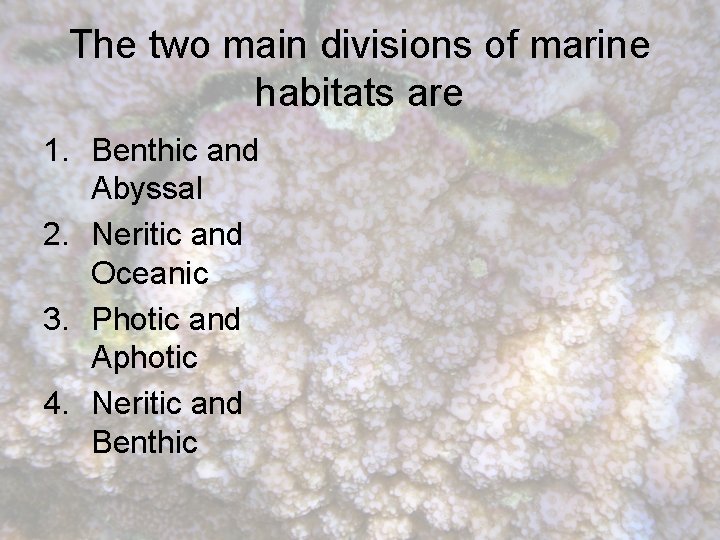 The two main divisions of marine habitats are

1. Benthic and Abyssal
2. Neritic and Oceanic
3. Photic and Aphotic
4. Neritic and Benthic